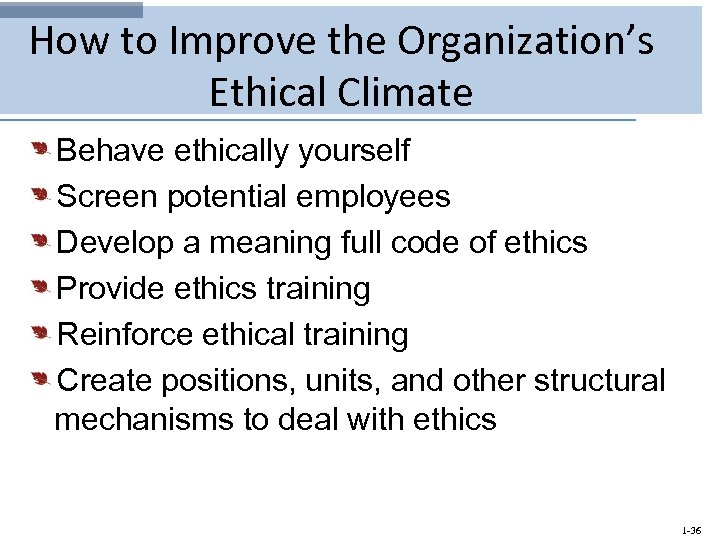 How to Improve the Organization's Ethical Climate

Behave ethically yourself

Screen potential employees

Develop a meaning full code of ethics

Provide ethics training

Reinforce ethical training

Create positions, units, and other structural mechanisms to deal with ethics

1-36